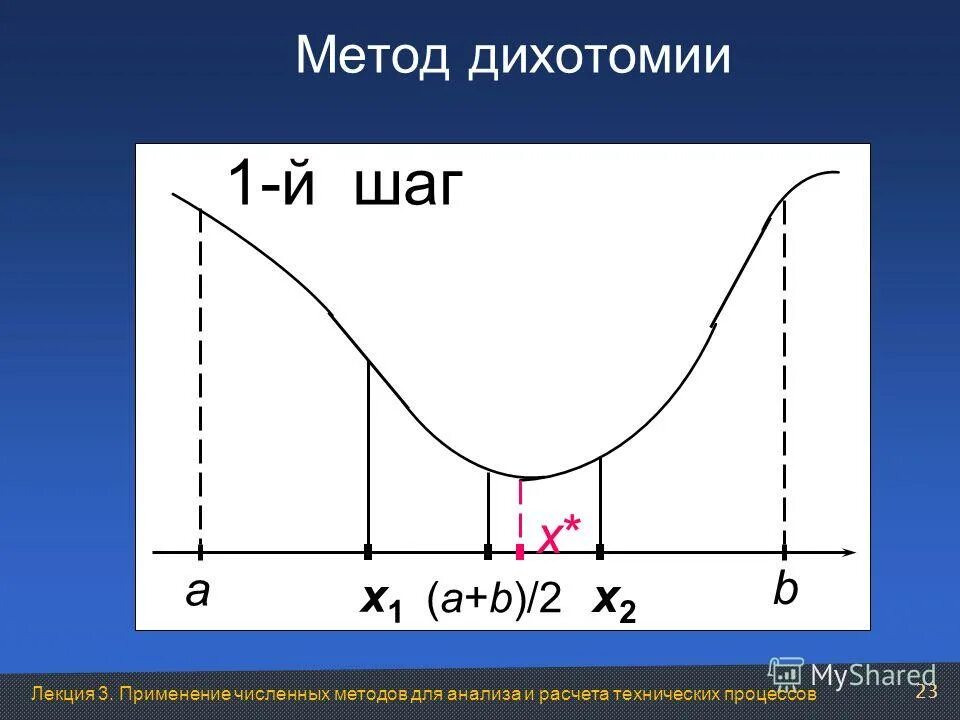 Метод дихотомии

1-й шаг

$x^*$

$a$ $x_1$ $(a+b)/2$ $x_2$ $b$

MyShared

Лекция 3. Применение численных методов для анализа и расчета технических процессов 23